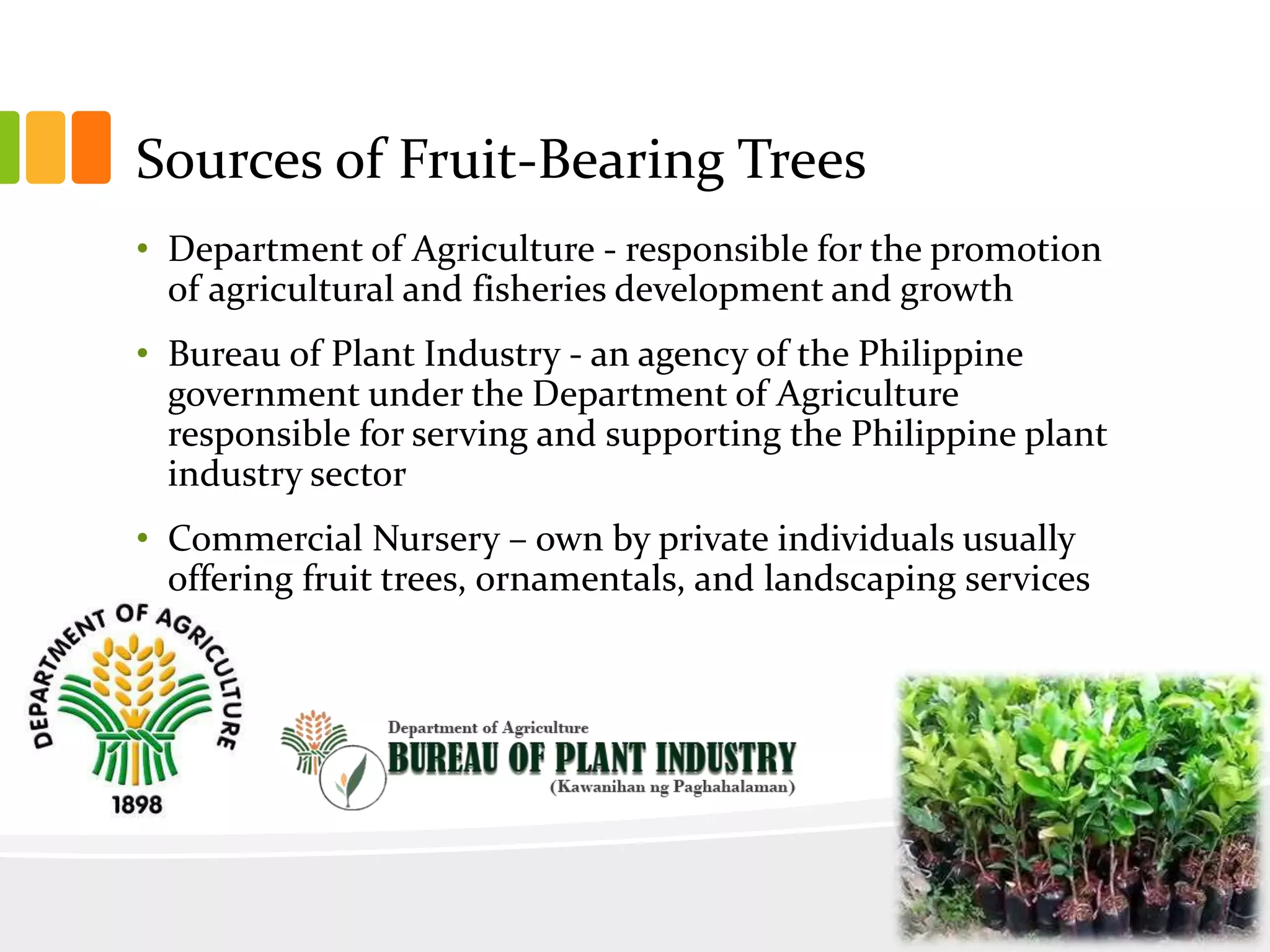 Sources of Fruit-Bearing Trees

• Department of Agriculture - responsible for the promotion of agricultural and fisheries development and growth

• Bureau of Plant Industry - an agency of the Philippine government under the Department of Agriculture responsible for serving and supporting the Philippine plant industry sector

• Commercial Nursery – own by private individuals usually offering fruit trees, ornamentals, and landscaping services

DEPARTMENT OF AGRICULTURE
1898

Department of Agriculture
BUREAU OF PLANT INDUSTRY
(Kawanihan ng Paghahalaman)